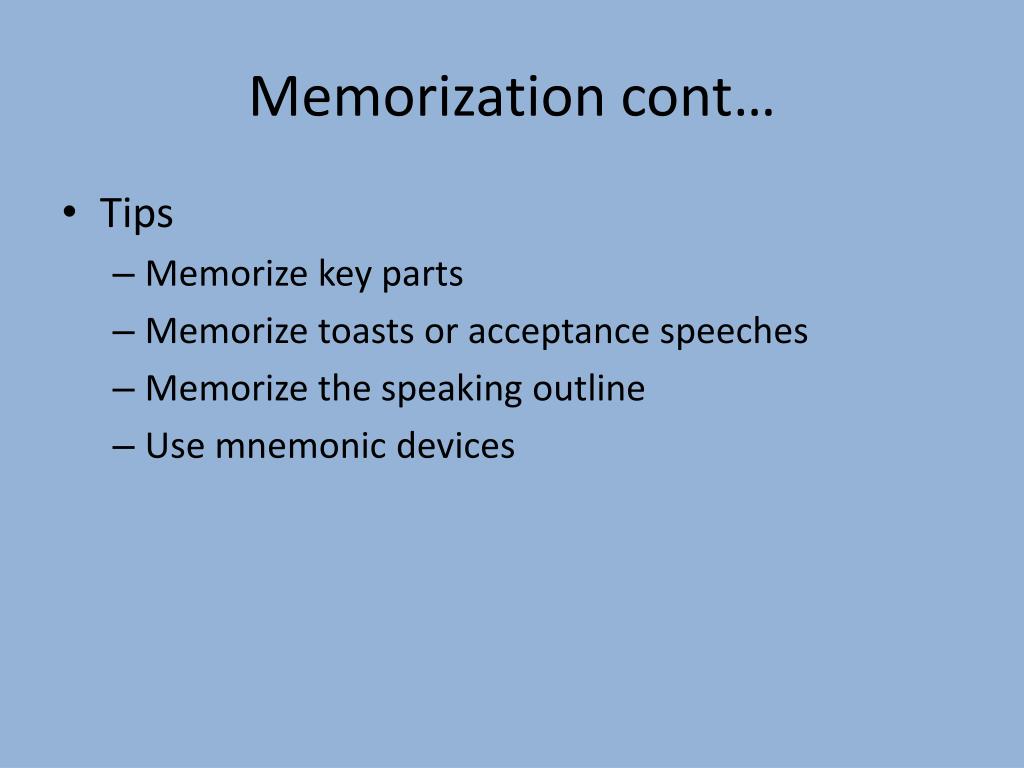 Memorization cont…

• Tips
– Memorize key parts
– Memorize toasts or acceptance speeches
– Memorize the speaking outline
– Use mnemonic devices